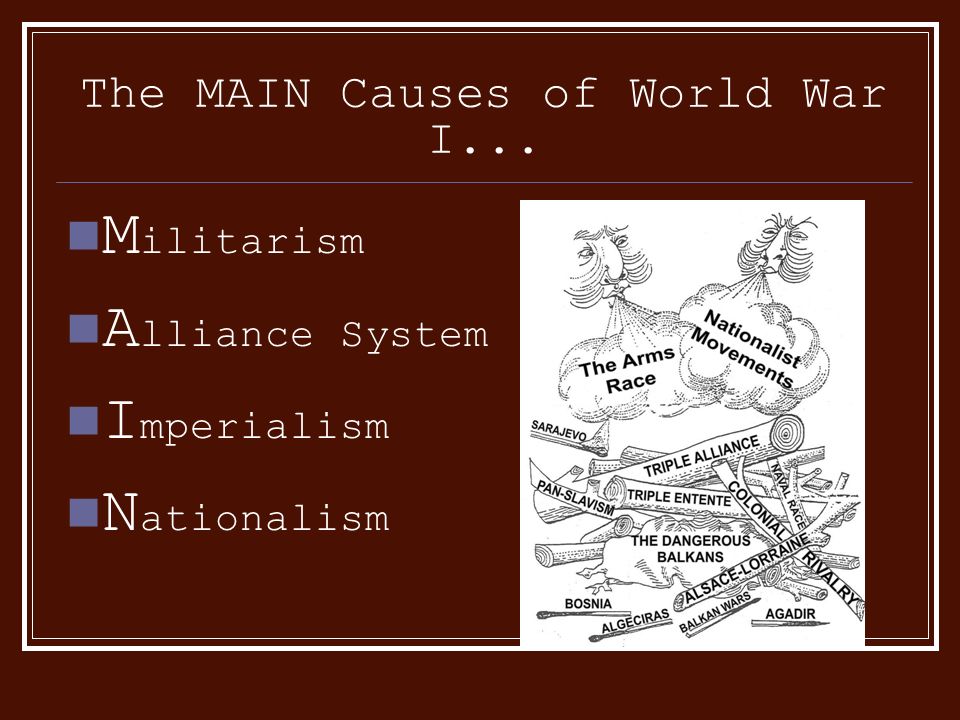 The MAIN Causes of World War I...

Militarism
Alliance System
Imperialism
Nationalism

The Arms Race
Nationalist Movements
SARAJEVO
TRIPLE ALLIANCE
NAVAL RACE
PAN-SLAVISM
TRIPLE ENTENTE
COLONIAL RIVALRY
THE DANGEROUS BALKANS
ALSACE-LORRAINE
BOSNIA
ALGECIRAS
BALKAN WARS
AGADIR